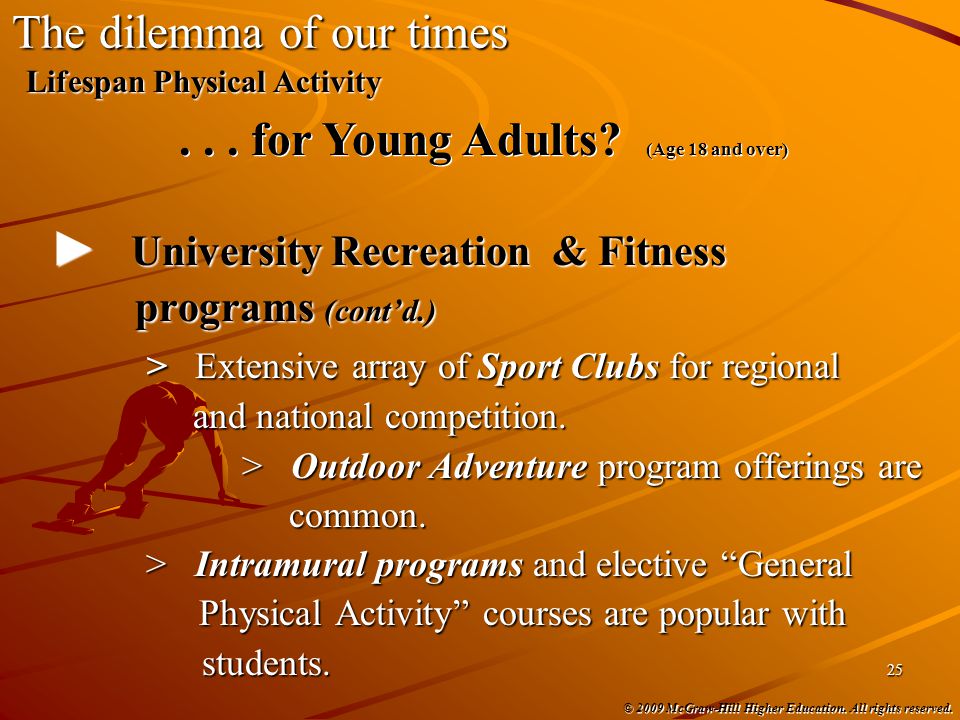 The dilemma of our times
Lifespan Physical Activity

. . . for Young Adults? (Age 18 and over)

► University Recreation & Fitness programs (cont'd.)

> Extensive array of Sport Clubs for regional and national competition.

> Outdoor Adventure program offerings are common.

> Intramural programs and elective "General Physical Activity" courses are popular with students.

25

© 2009 McGraw-Hill Higher Education. All rights reserved.